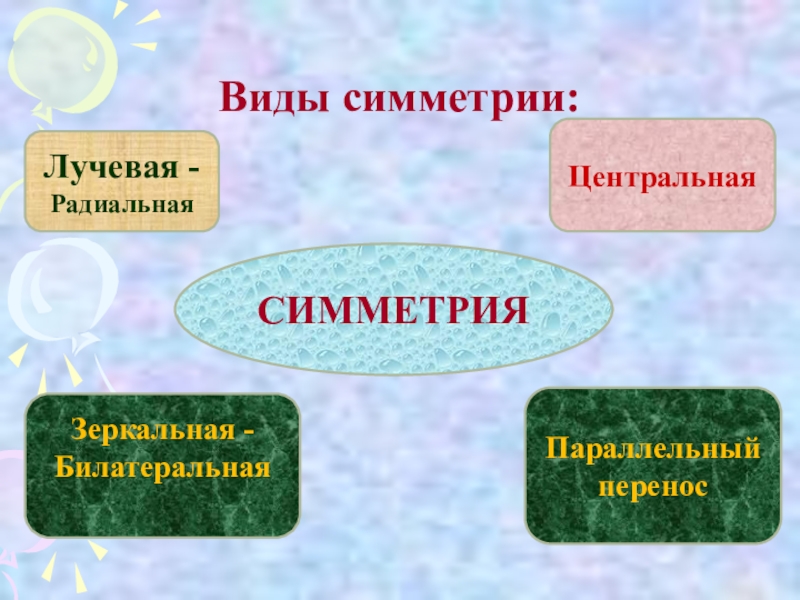 Виды симметрии:

Лучевая - Радиальная

Центральная

СИММЕТРИЯ

Зеркальная - Билатеральная

Параллельный перенос